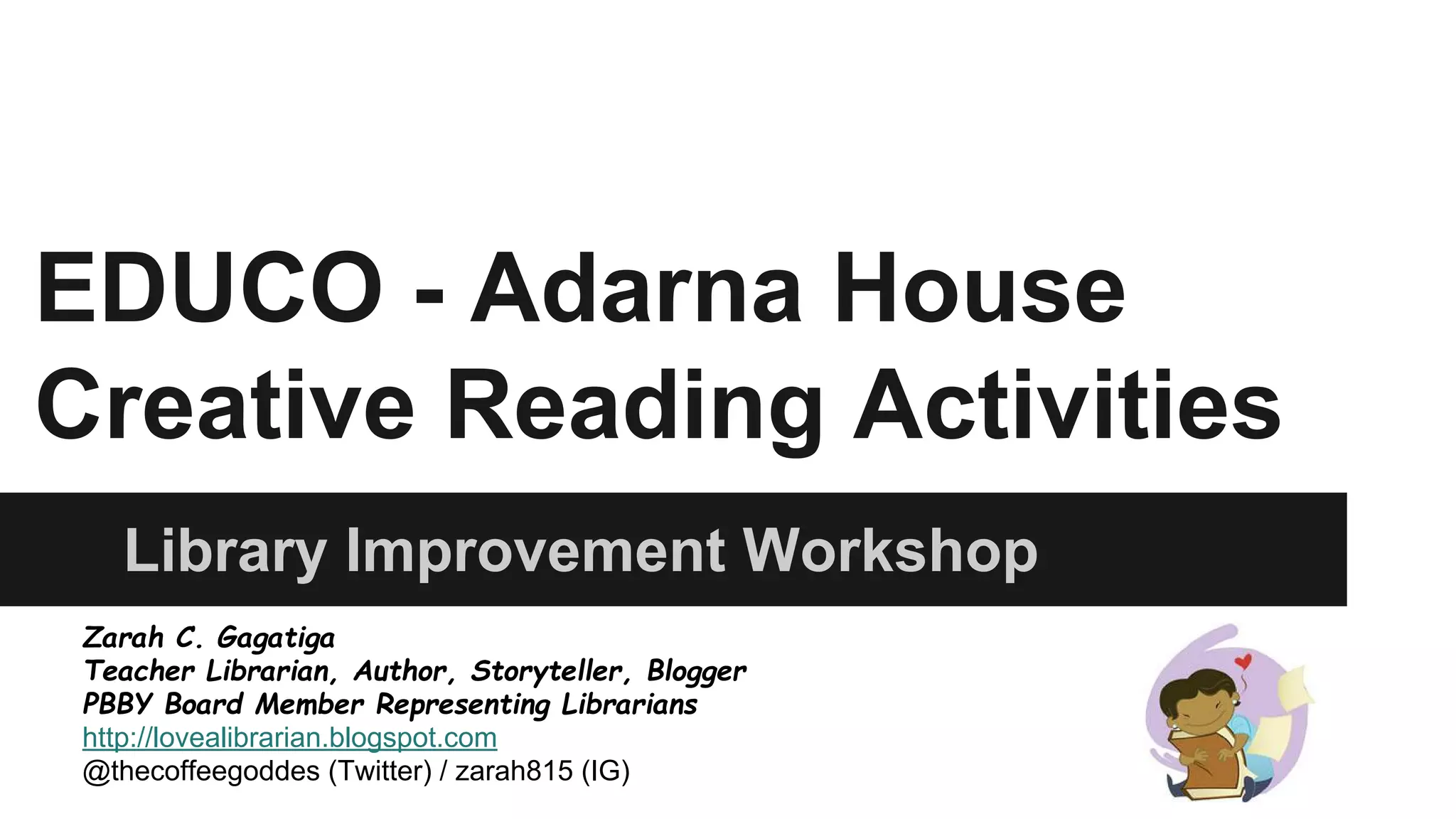 EDUCO - Adarna House Creative Reading Activities

Library Improvement Workshop

Zarah C. Gagatiga
Teacher Librarian, Author, Storyteller, Blogger
PBBY Board Member Representing Librarians
http://lovealibrarian.blogspot.com
@thecoffeegoddes (Twitter) / zarah815 (IG)